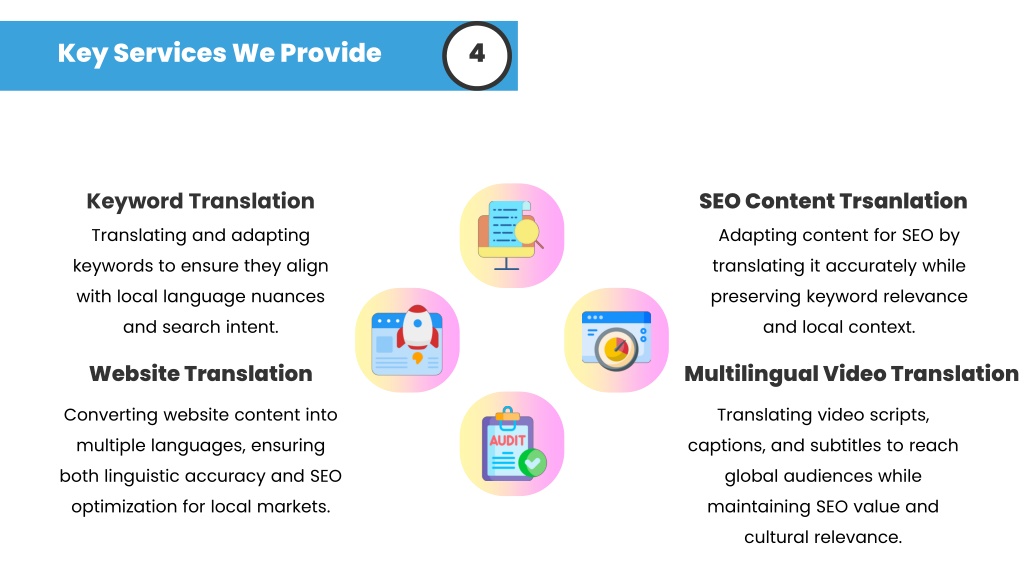 Key Services We Provide

4

Keyword Translation

Translating and adapting keywords to ensure they align with local language nuances and search intent.

Website Translation

Converting website content into multiple languages, ensuring both linguistic accuracy and SEO optimization for local markets.

AUDIT

SEO Content Trsanlation

Adapting content for SEO by translating it accurately while preserving keyword relevance and local context.

Multilingual Video Translation

Translating video scripts, captions, and subtitles to reach global audiences while maintaining SEO value and cultural relevance.